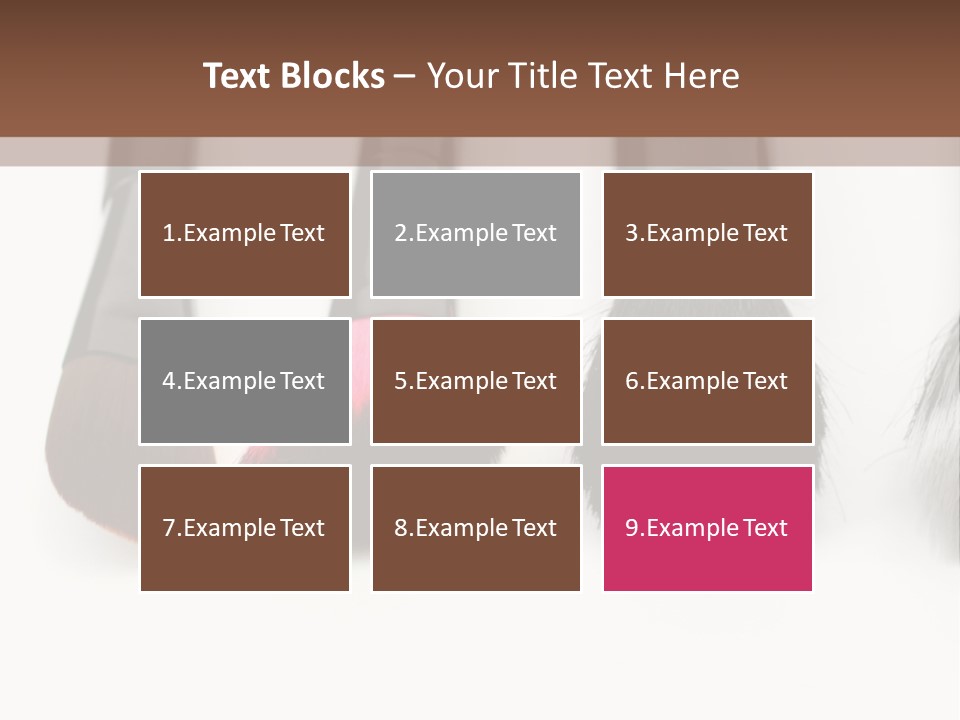 Text Blocks – Your Title Text Here

1.Example Text

2.Example Text

3.Example Text

4.Example Text

5.Example Text

6.Example Text

7.Example Text

8.Example Text

9.Example Text